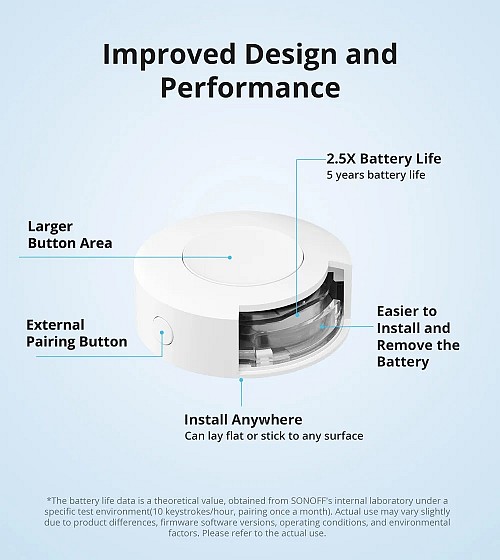 Improved Design and Performance

2.5X Battery Life
5 years battery life

Larger Button Area

External Pairing Button

Easier to Install and Remove the Battery

Install Anywhere
Can lay flat or stick to any surface

*The battery life data is a theoretical value, obtained from SONOFF's internal laboratory under a specific test environment(10 keystrokes/hour, pairing once a month). Actual use may vary slightly due to product differences, firmware software versions, operating conditions, and environmental factors. Please refer to the actual use.